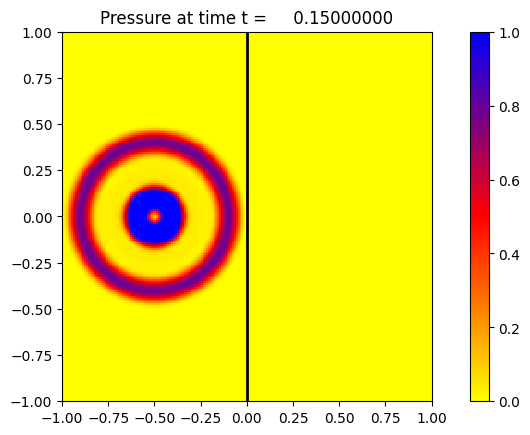 Pressure at time t = 0.15000000

1.00
0.75
0.50
0.25
0.00
−0.25
−0.50
−0.75
−1.00

−1.00 −0.75 −0.50 −0.25 0.00 0.25 0.50 0.75 1.00

1.0
0.8
0.6
0.4
0.2
0.0